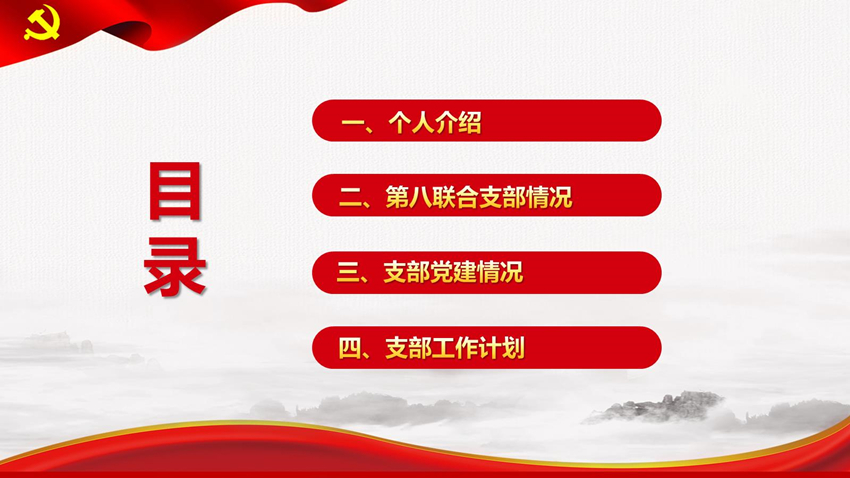 目录

一、个人介绍

二、第八联合支部情况

三、支部党建情况

四、支部工作计划